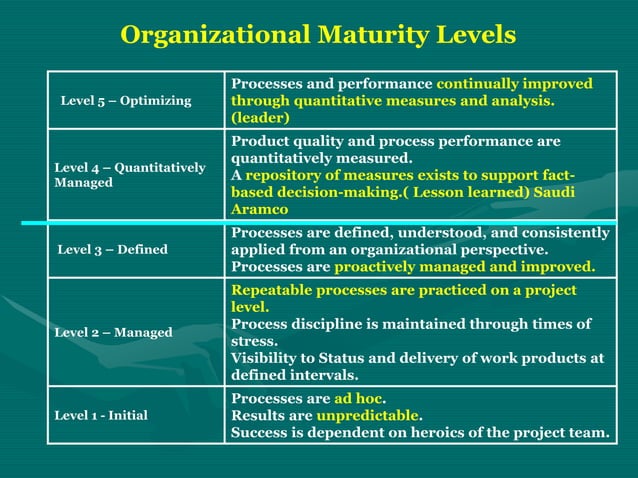 Organizational Maturity Levels

| | |
|---|---|
| Level 5 – Optimizing | Processes and performance continually improved through quantitative measures and analysis. (leader) |
| Level 4 – Quantitatively Managed | Product quality and process performance are quantitatively measured. A repository of measures exists to support fact-based decision-making.( Lesson learned) Saudi Aramco |
| Level 3 – Defined | Processes are defined, understood, and consistently applied from an organizational perspective. Processes are proactively managed and improved. |
| Level 2 – Managed | Repeatable processes are practiced on a project level. Process discipline is maintained through times of stress. Visibility to Status and delivery of work products at defined intervals. |
| Level 1 - Initial | Processes are ad hoc. Results are unpredictable. Success is dependent on heroics of the project team. |